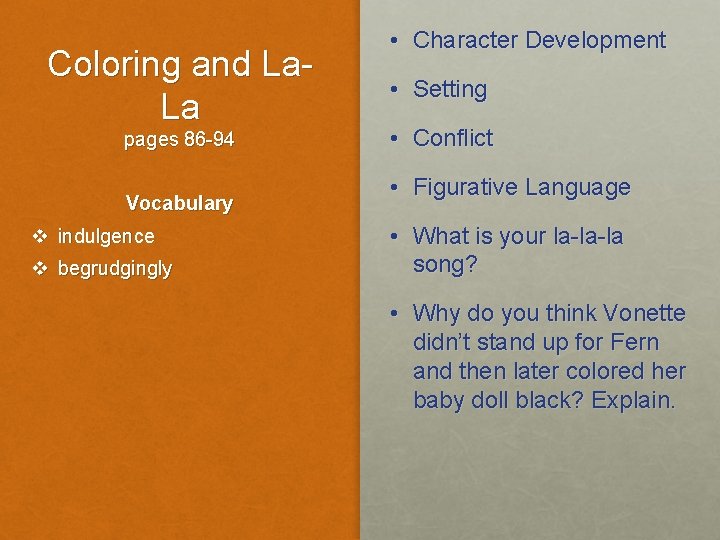 Coloring and La-La

pages 86-94

Vocabulary

❖ indulgence
❖ begrudgingly

• Character Development
• Setting
• Conflict
• Figurative Language
• What is your la-la-la song?
• Why do you think Vonette didn't stand up for Fern and then later colored her baby doll black? Explain.